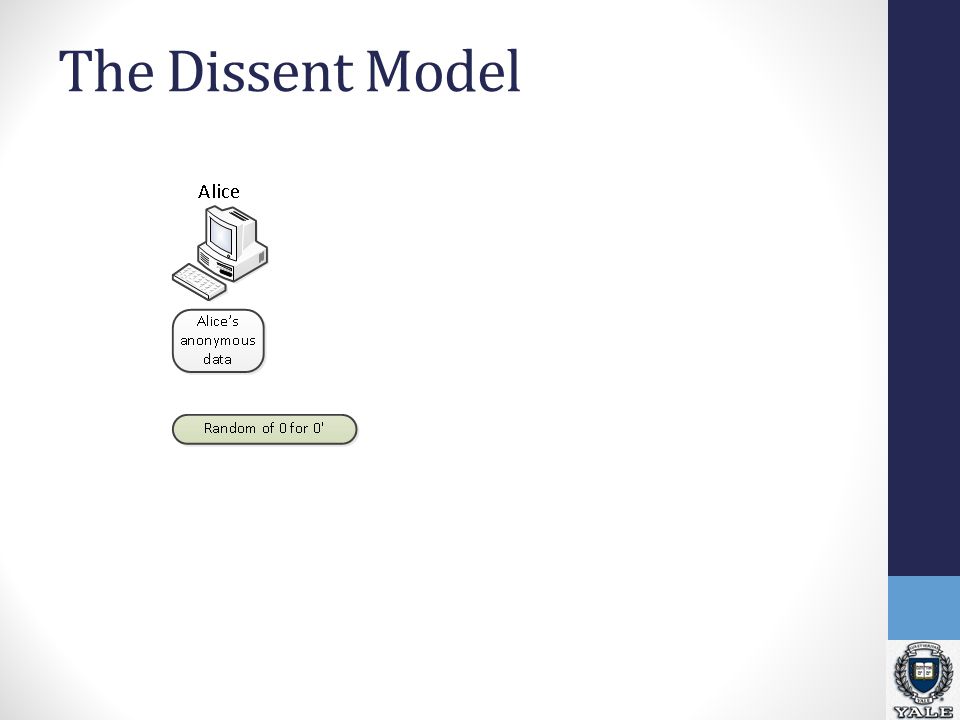 The Dissent Model

Alice

Alice's anonymous data

Random of 0 for 0'

YALE